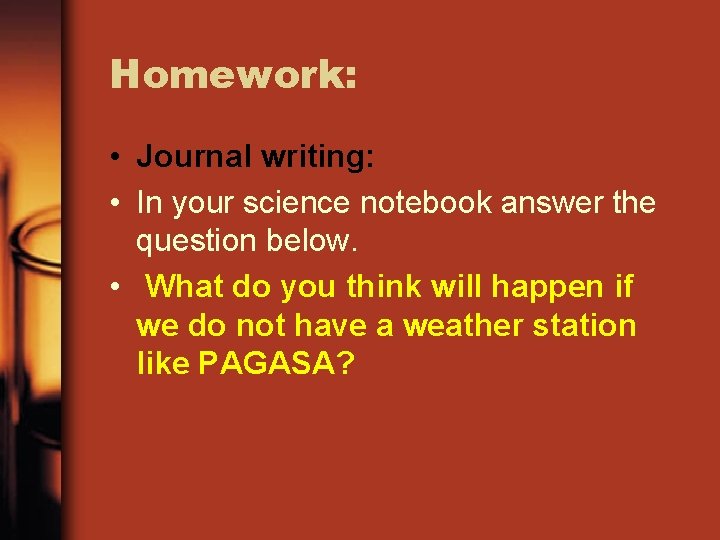 Homework:

• Journal writing:
• In your science notebook answer the question below.
• What do you think will happen if we do not have a weather station like PAGASA?